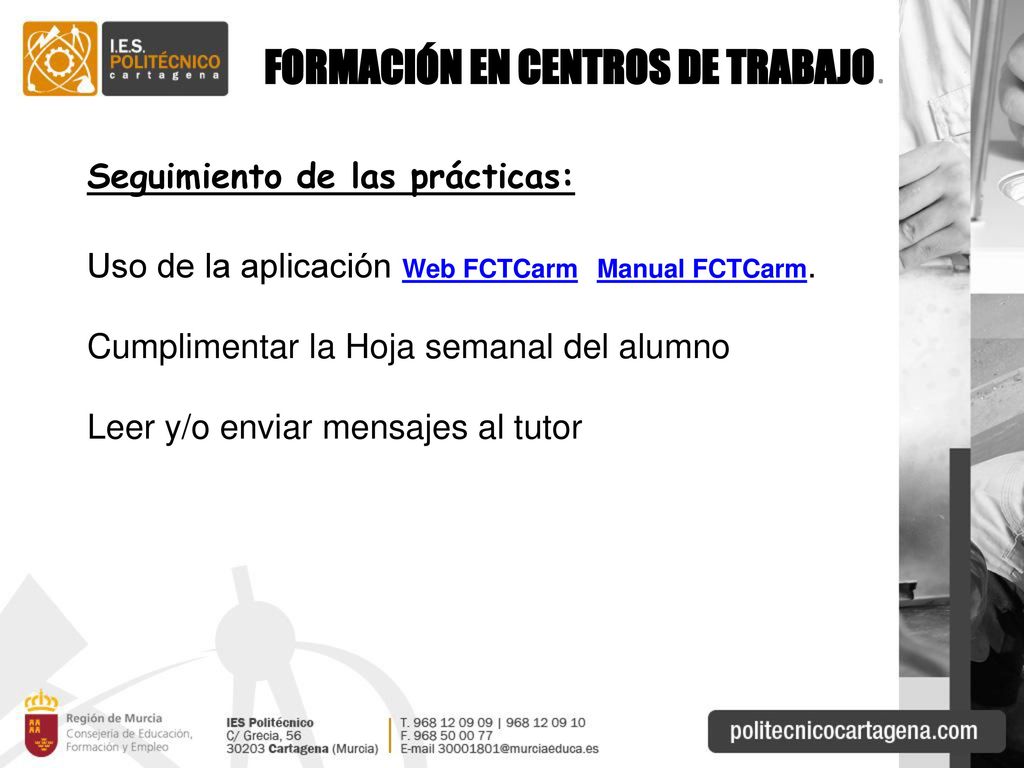 I.E.S. POLITÉCNICO cartagena

FORMACIÓN EN CENTROS DE TRABAJO.

Seguimiento de las prácticas:

Uso de la aplicación Web FCTCarm Manual FCTCarm.

Cumplimentar la Hoja semanal del alumno

Leer y/o enviar mensajes al tutor

Región de Murcia
Consejería de Educación, Formación y Empleo

IES Politécnico
C/ Grecia, 56
30203 Cartagena (Murcia)

T. 968 12 09 09 | 968 12 09 10
F. 968 50 00 77
E-mail 30001801@murciaeduca.es

politecnicocartagena.com